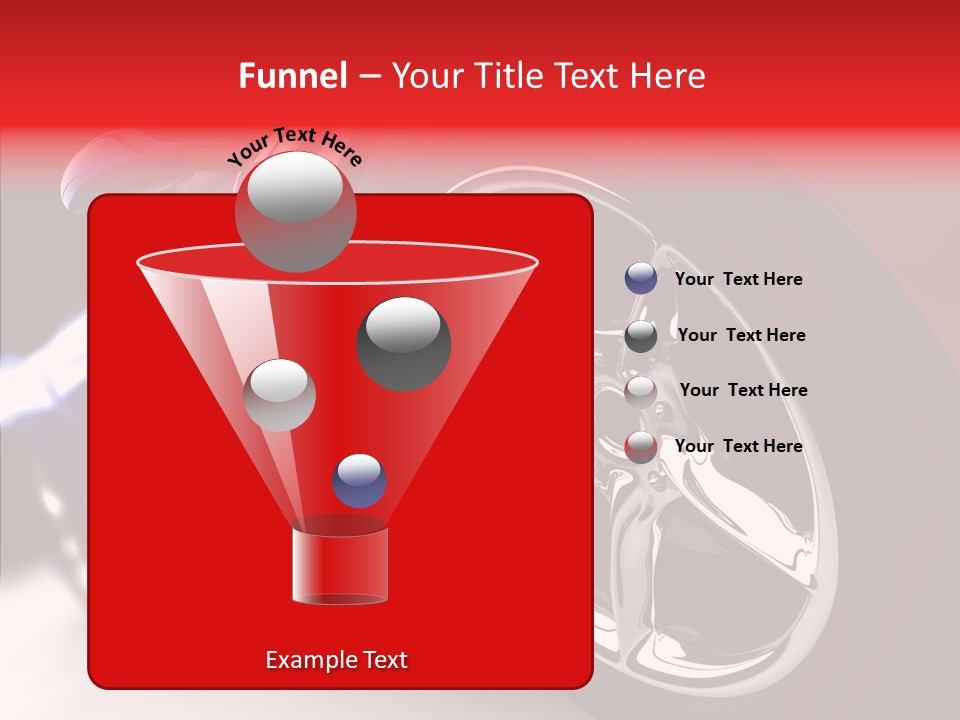 Funnel – Your Title Text Here

Your Text Here

Your Text Here

Your Text Here

Your Text Here

Your Text Here

Example Text